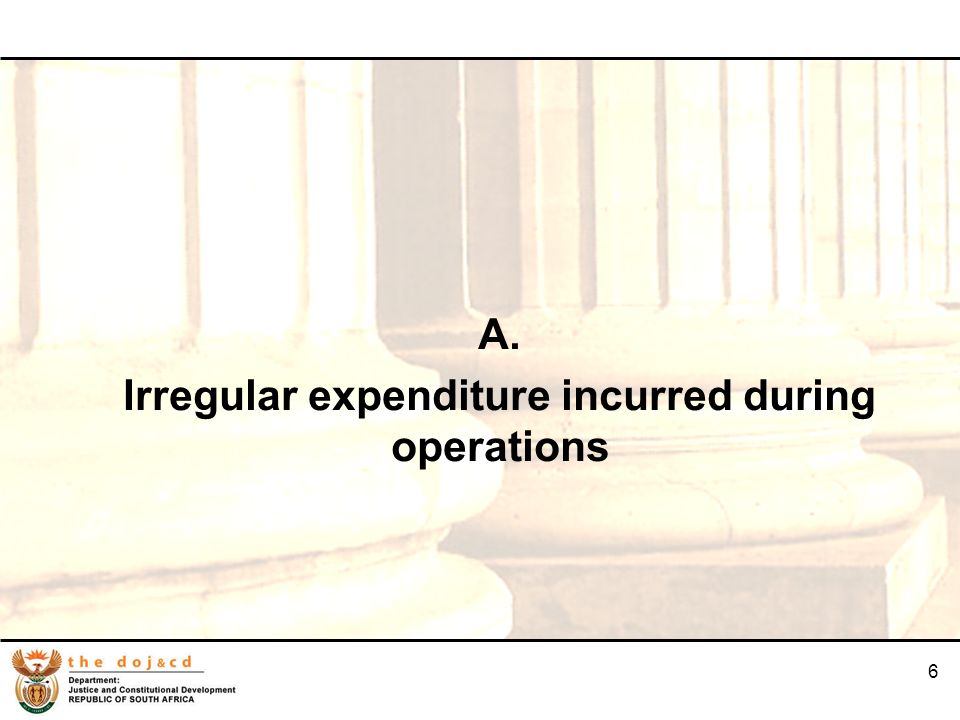 A.

Irregular expenditure incurred during operations

the doj&cd
Department:
Justice and Constitutional Development
REPUBLIC OF SOUTH AFRICA

6